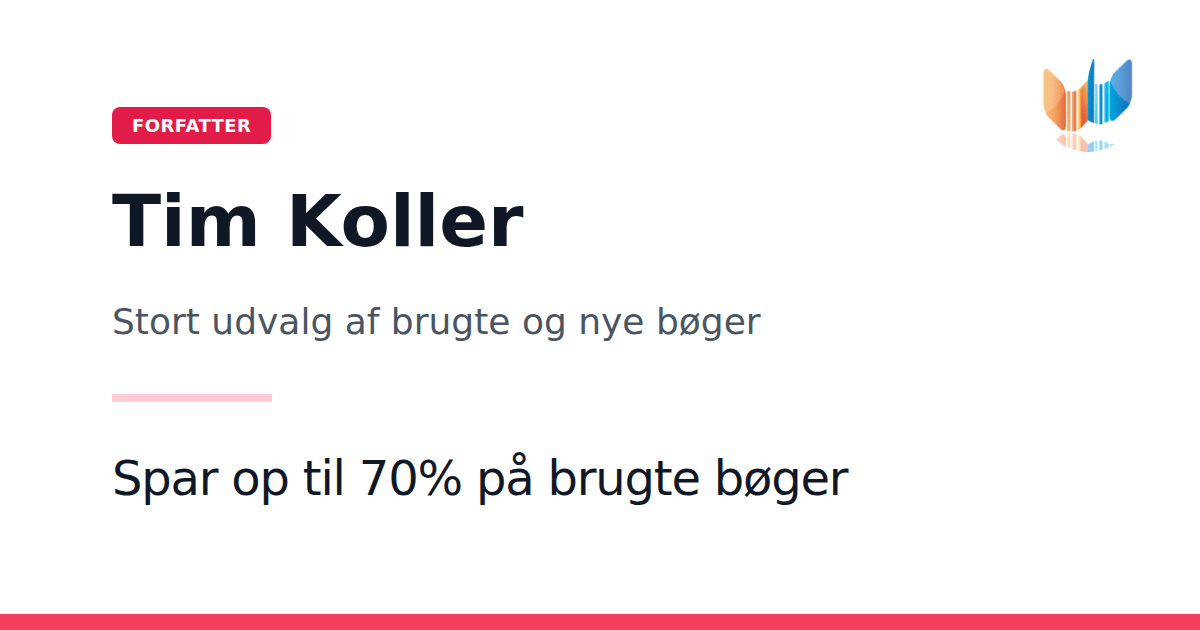 FORFATTER

Tim Koller

Stort udvalg af brugte og nye bøger

Spar op til 70% på brugte bøger